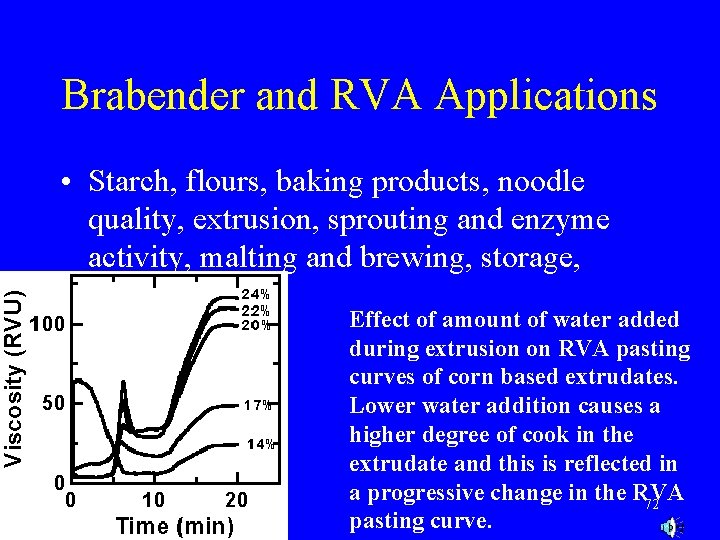 Brabender and RVA Applications

• Starch, flours, baking products, noodle quality, extrusion, sprouting and enzyme activity, malting and brewing, storage,

Viscosity (RVU)
100
50
0
0
10
20
Time (min)
24%
22%
20%
17%
14%

Effect of amount of water added during extrusion on RVA pasting curves of corn based extrudates. Lower water addition causes a higher degree of cook in the extrudate and this is reflected in a progressive change in the RVA pasting curve.

72